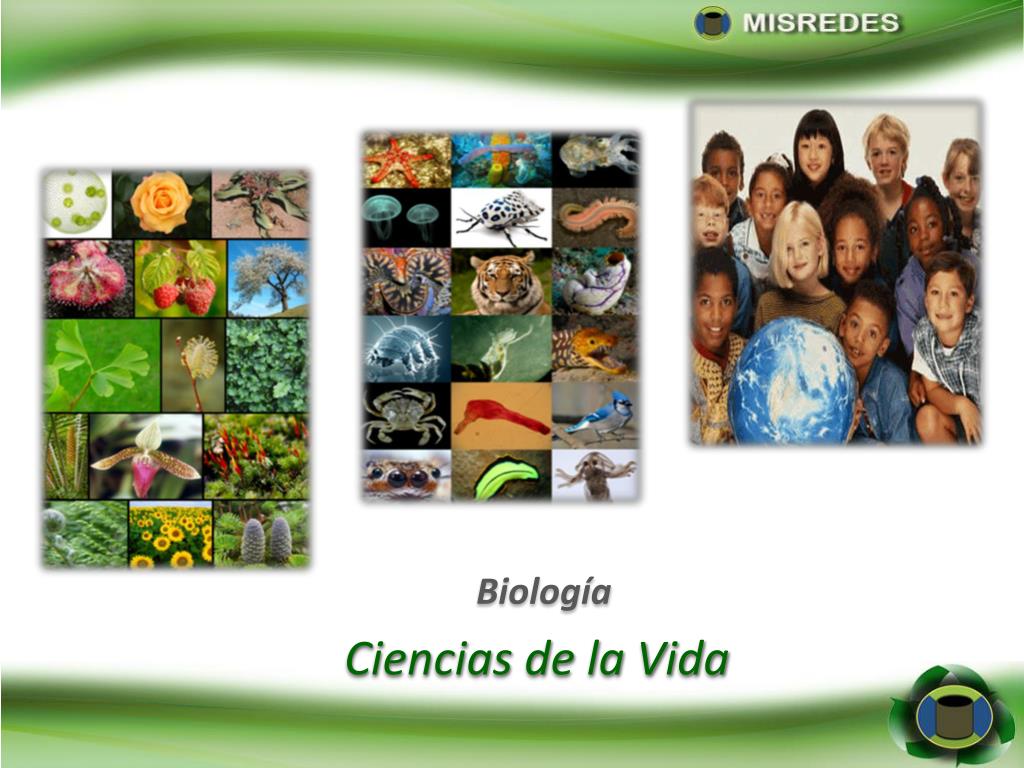 MISREDES

Biología

Ciencias de la Vida